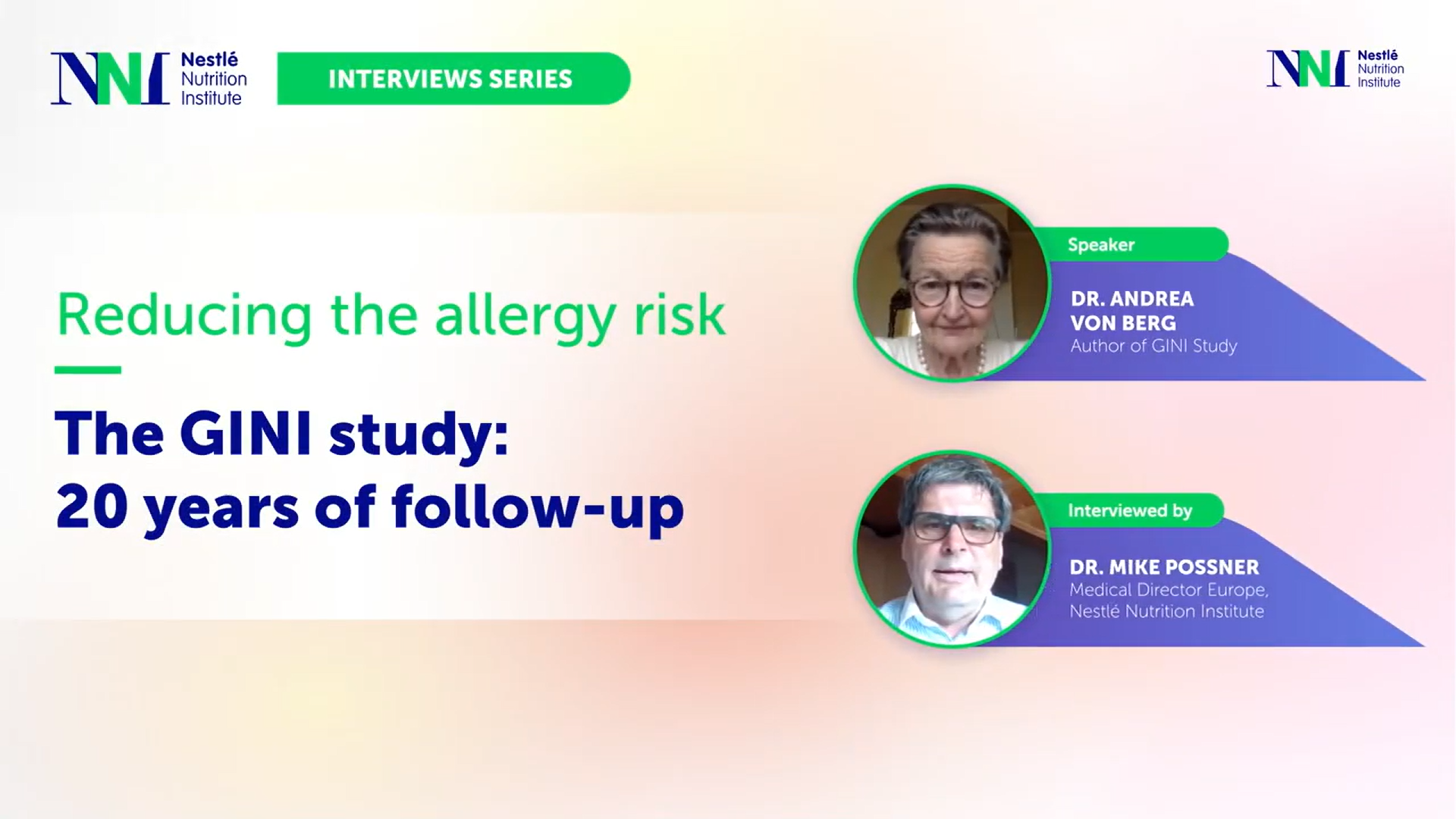 NNI Nestlé Nutrition Institute

INTERVIEWS SERIES

NNI Nestlé Nutrition Institute

Reducing the allergy risk

The GINI study: 20 years of follow-up

Speaker

DR. ANDREA VON BERG
Author of GINI Study

Interviewed by

DR. MIKE POSSNER
Medical Director Europe, Nestlé Nutrition Institute